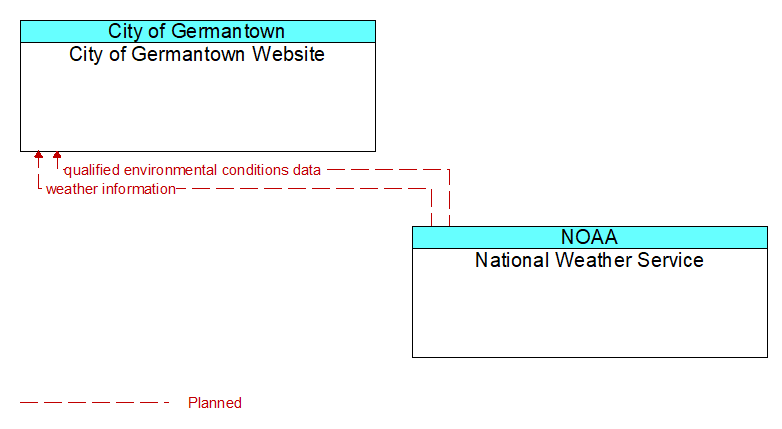 City of Germantown
City of Germantown Website

qualified environmental conditions data
weather information

NOAA
National Weather Service

Planned